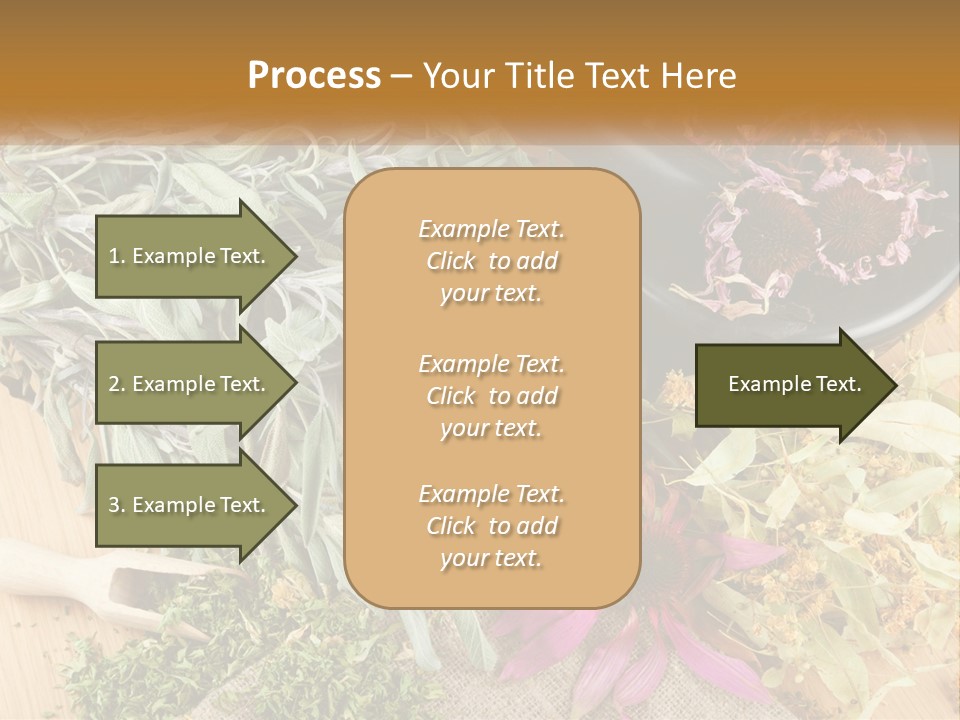 Process – Your Title Text Here

1. Example Text.

2. Example Text.

3. Example Text.

Example Text. Click to add your text.

Example Text. Click to add your text.

Example Text. Click to add your text.

Example Text.